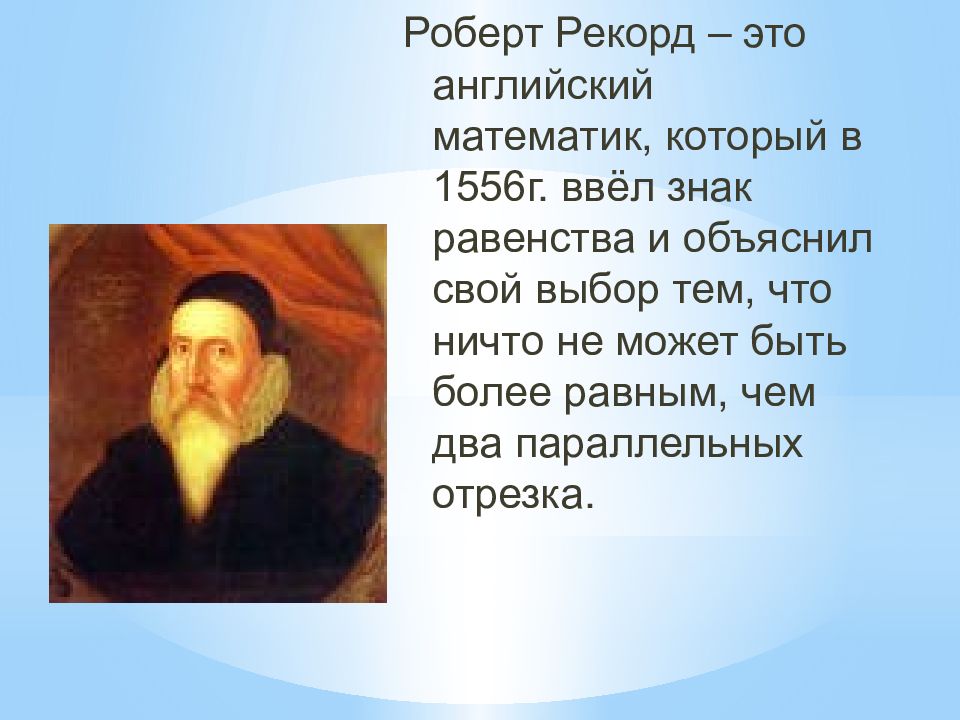 Роберт Рекорд – это английский математик, который в 1556г. ввёл знак равенства и объяснил свой выбор тем, что ничто не может быть более равным, чем два параллельных отрезка.